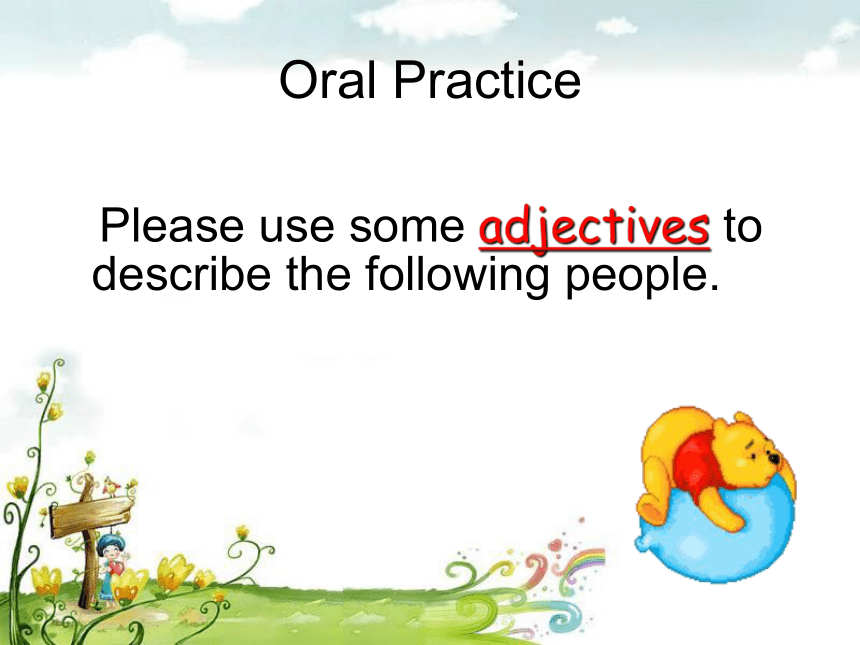 Oral Practice

Please use some adjectives to describe the following people.